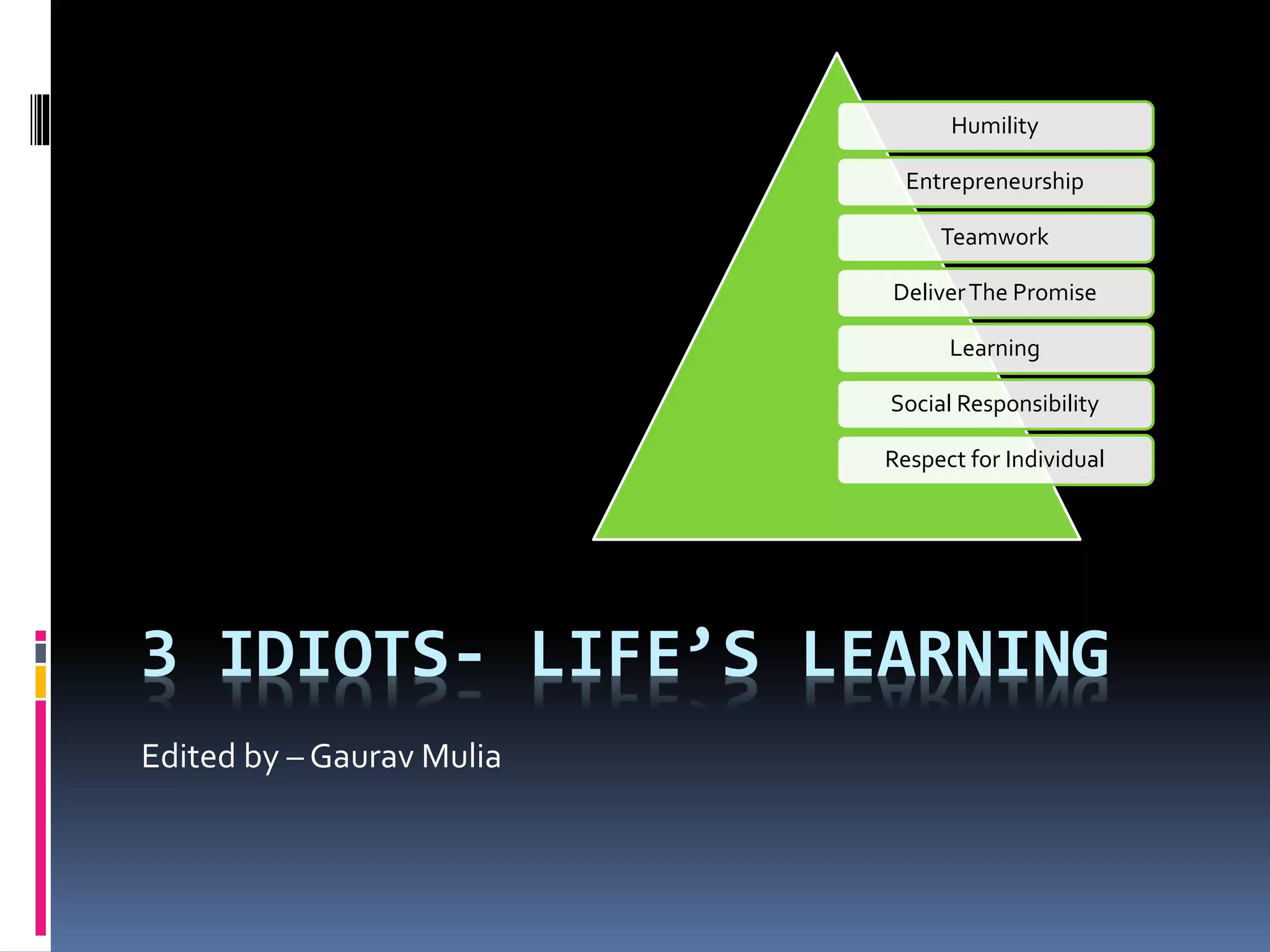 Humility
Entrepreneurship
Teamwork
Deliver The Promise
Learning
Social Responsibility
Respect for Individual

3 IDIOTS- LIFE’S LEARNING

Edited by – Gaurav Mulia